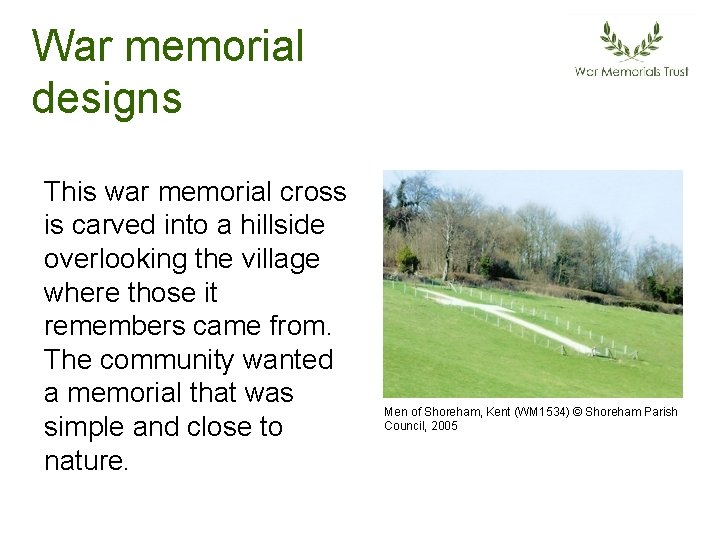 War memorial designs

War Memorials Trust

This war memorial cross is carved into a hillside overlooking the village where those it remembers came from. The community wanted a memorial that was simple and close to nature.

Men of Shoreham, Kent (WM1534) © Shoreham Parish Council, 2005